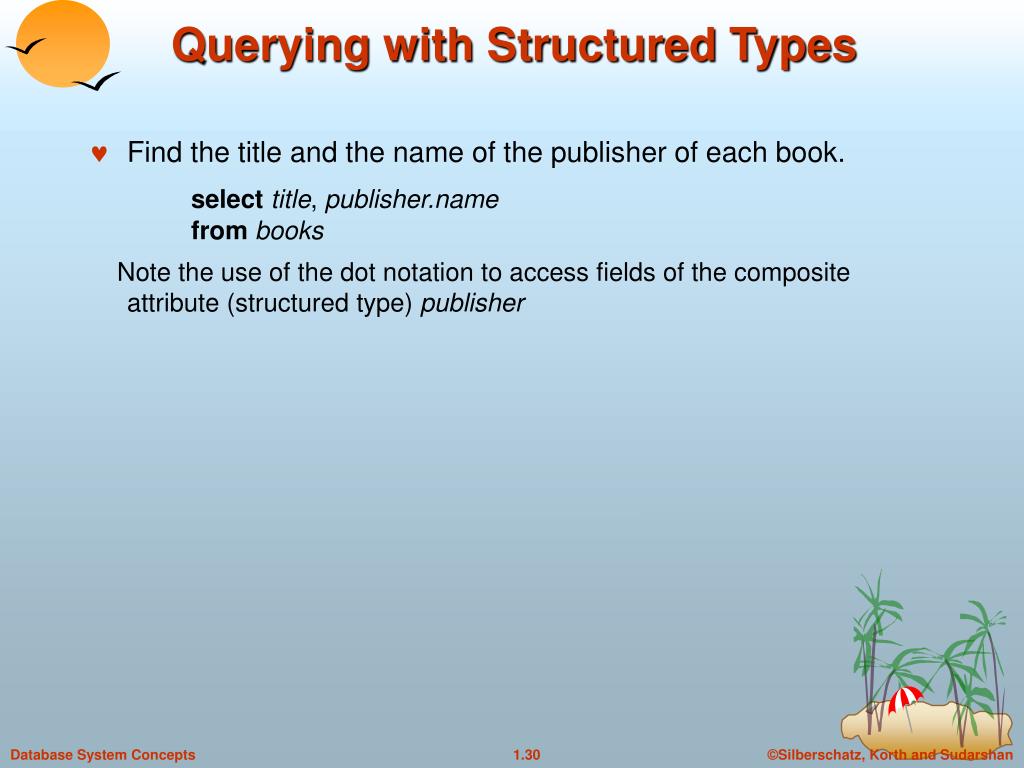 Querying with Structured Types

♥ Find the title and the name of the publisher of each book.

select title, publisher.name
from books

Note the use of the dot notation to access fields of the composite attribute (structured type) publisher

Database System Concepts

1.30

©Silberschatz, Korth and Sudarshan